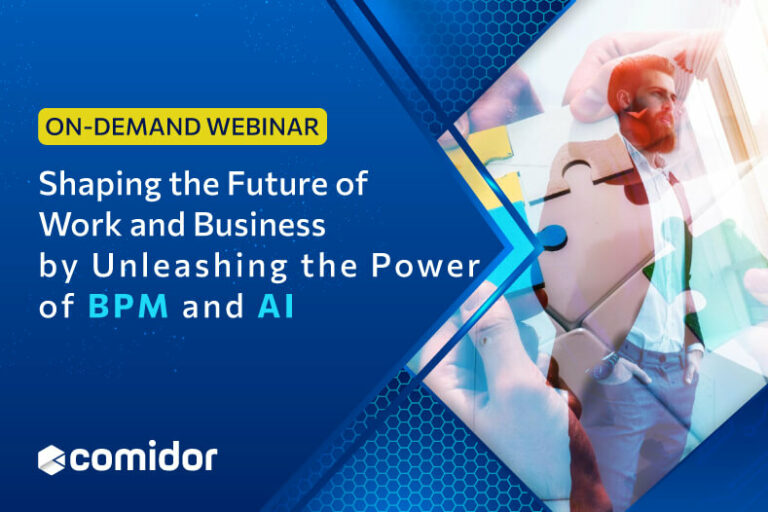 ON-DEMAND WEBINAR

Shaping the Future of Work and Business by Unleashing the Power of BPM and AI

comidor